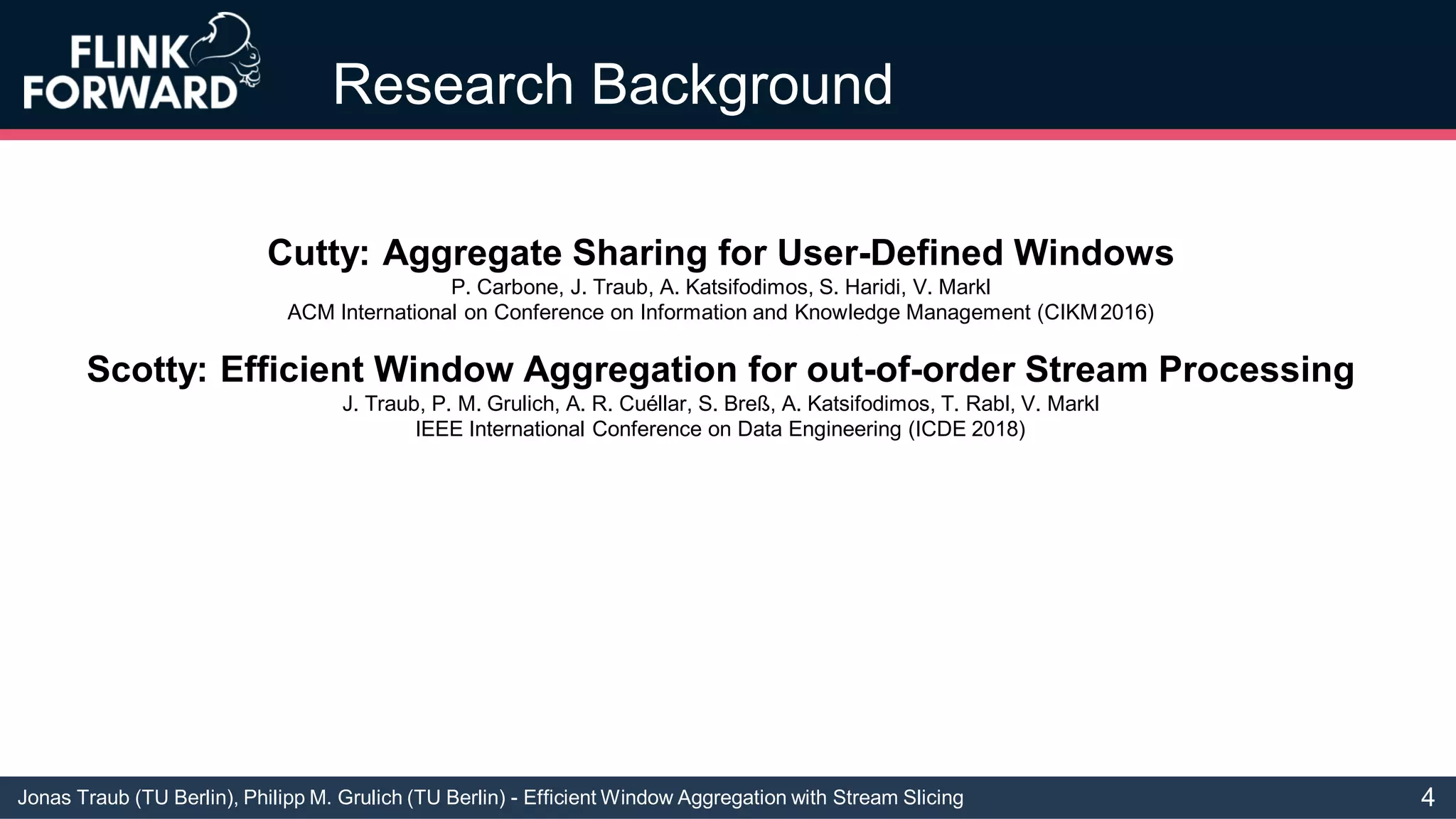 FLINK FORWARD

Research Background

Cutty: Aggregate Sharing for User-Defined Windows
P. Carbone, J. Traub, A. Katsifodimos, S. Haridi, V. Markl
ACM International on Conference on Information and Knowledge Management (CIKM 2016)

Scotty: Efficient Window Aggregation for out-of-order Stream Processing
J. Traub, P. M. Grulich, A. R. Cuéllar, S. Breß, A. Katsifodimos, T. Rabl, V. Markl
IEEE International Conference on Data Engineering (ICDE 2018)

Jonas Traub (TU Berlin), Philipp M. Grulich (TU Berlin) - Efficient Window Aggregation with Stream Slicing

4